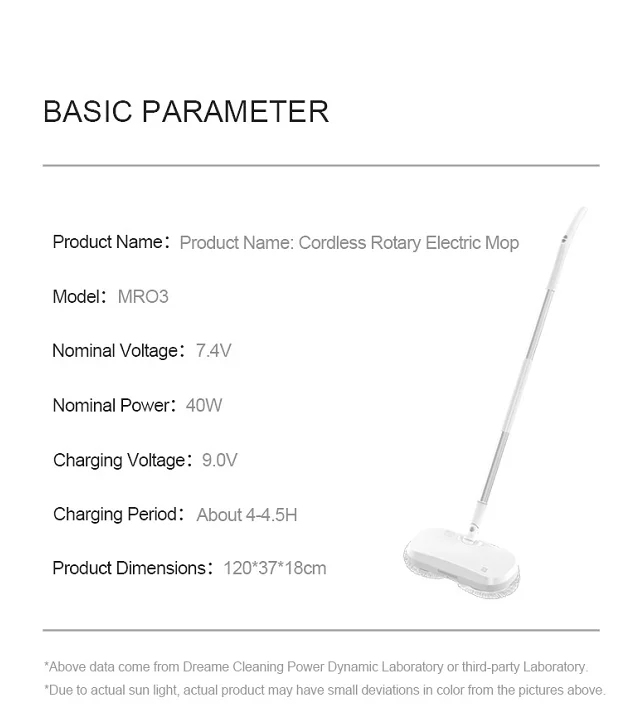 BASIC PARAMETER

Product Name: Product Name: Cordless Rotary Electric Mop

Model: MRO3

Nominal Voltage: 7.4V

Nominal Power: 40W

Charging Voltage: 9.0V

Charging Period: About 4-4.5H

Product Dimensions: 120*37*18cm

*Above data come from Dreame Cleaning Power Dynamic Laboratory or third-party Laboratory.

*Due to actual sun light, actual product may have small deviations in color from the pictures above.